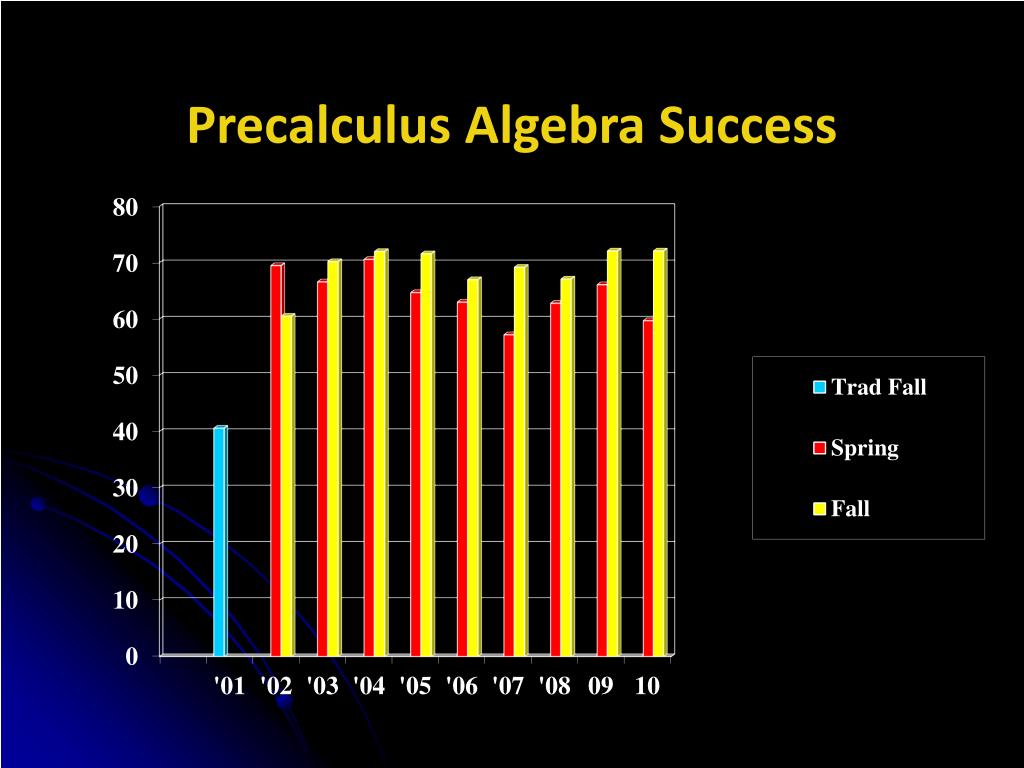 Precalculus Algebra Success

80
70
60
50
40
30
20
10
0

'01 '02 '03 '04 '05 '06 '07 '08 09 10

Trad Fall
Spring
Fall